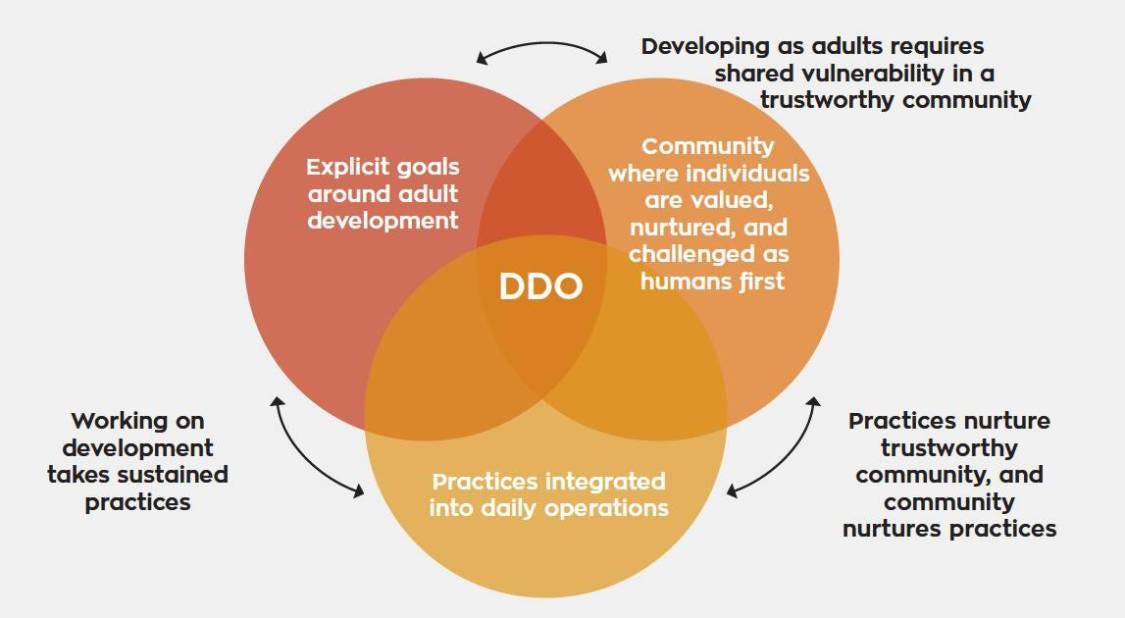 Developing as adults requires shared vulnerability in a trustworthy community

Explicit goals around adult development

Community where individuals are valued, nurtured, and challenged as humans first

DDO

Working on development takes sustained practices

Practices integrated into daily operations

Practices nurture trustworthy community, and community nurtures practices